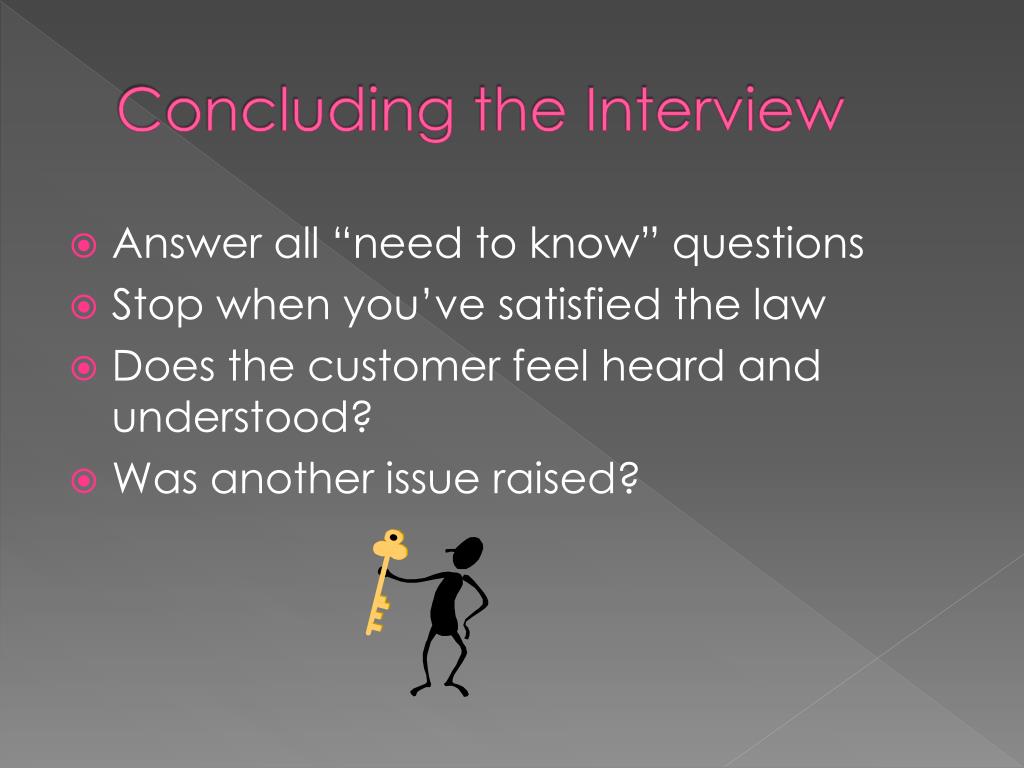 Concluding the Interview

Answer all “need to know” questions
Stop when you’ve satisfied the law
Does the customer feel heard and understood?
Was another issue raised?